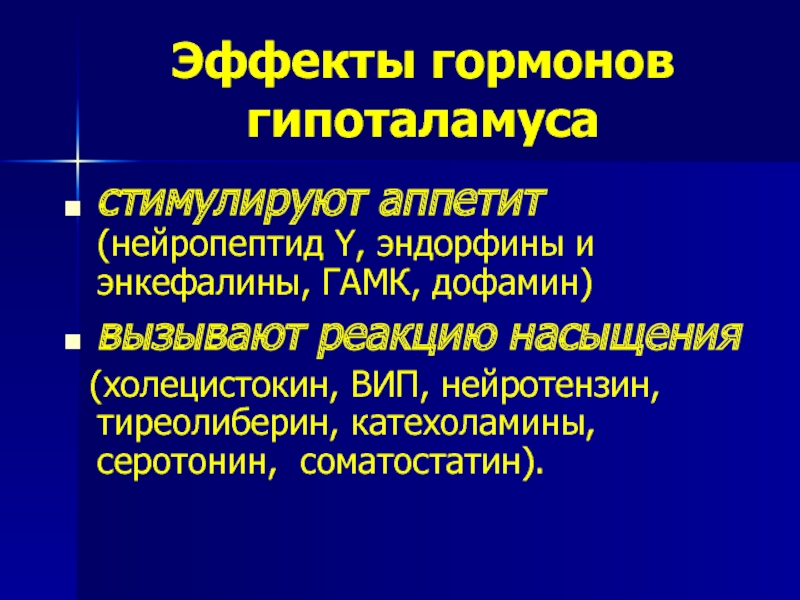 Эффекты гормонов гипоталамуса

стимулируют аппетит (нейропептид Y, эндорфины и энкефалины, ГАМК, дофамин)

вызывают реакцию насыщения (холецистокин, ВИП, нейротензин, тиреолиберин, катехоламины, серотонин, соматостатин).